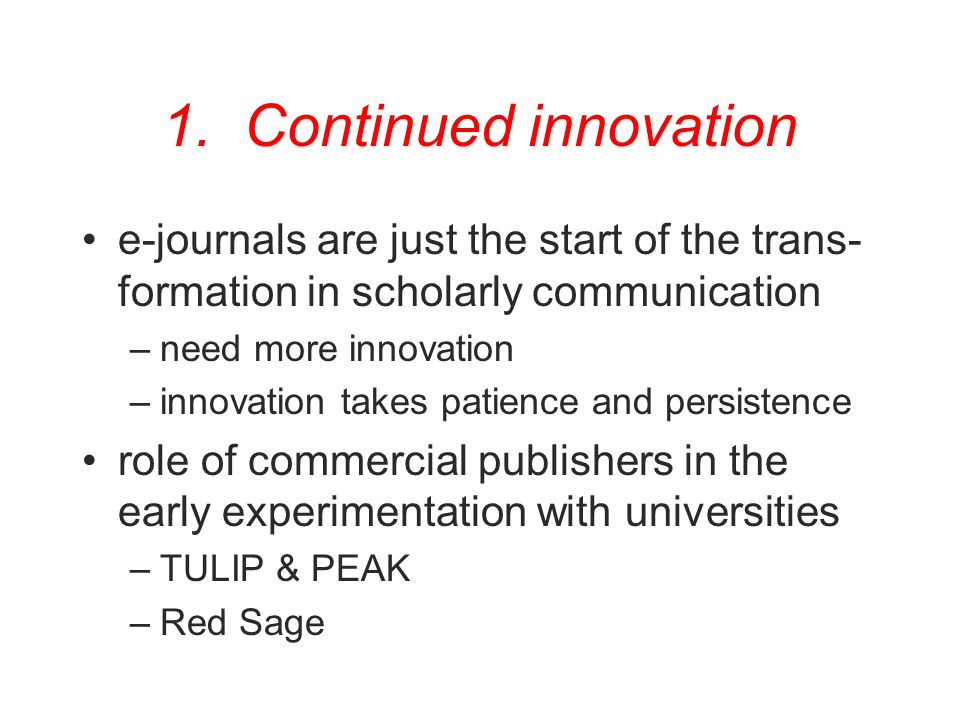 1. Continued innovation

• e-journals are just the start of the transformation in scholarly communication
– need more innovation
– innovation takes patience and persistence

• role of commercial publishers in the early experimentation with universities
– TULIP & PEAK
– Red Sage